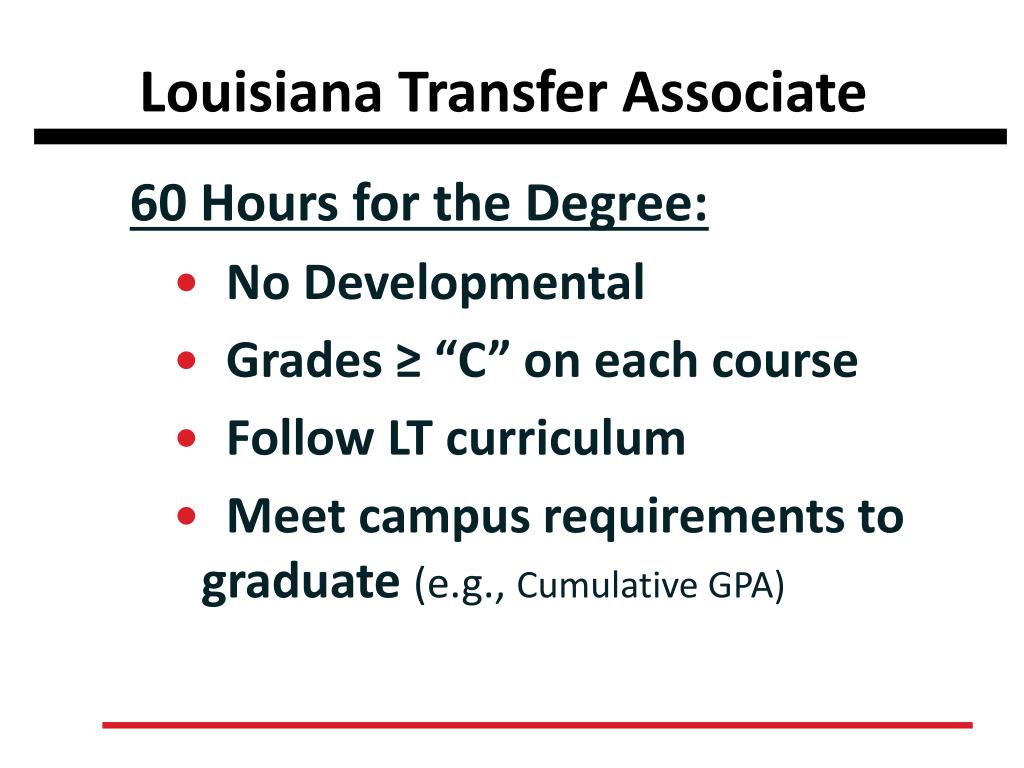 Louisiana Transfer Associate

60 Hours for the Degree:

• No Developmental
• Grades ≥ “C” on each course
• Follow LT curriculum
• Meet campus requirements to graduate (e.g., Cumulative GPA)